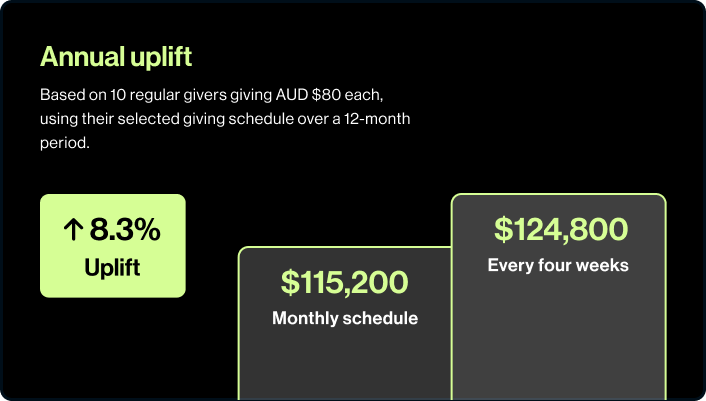 Annual uplift

Based on 10 regular givers giving AUD $80 each, using their selected giving schedule over a 12-month period.

↑ 8.3%
Uplift

$115,200
Monthly schedule

$124,800
Every four weeks